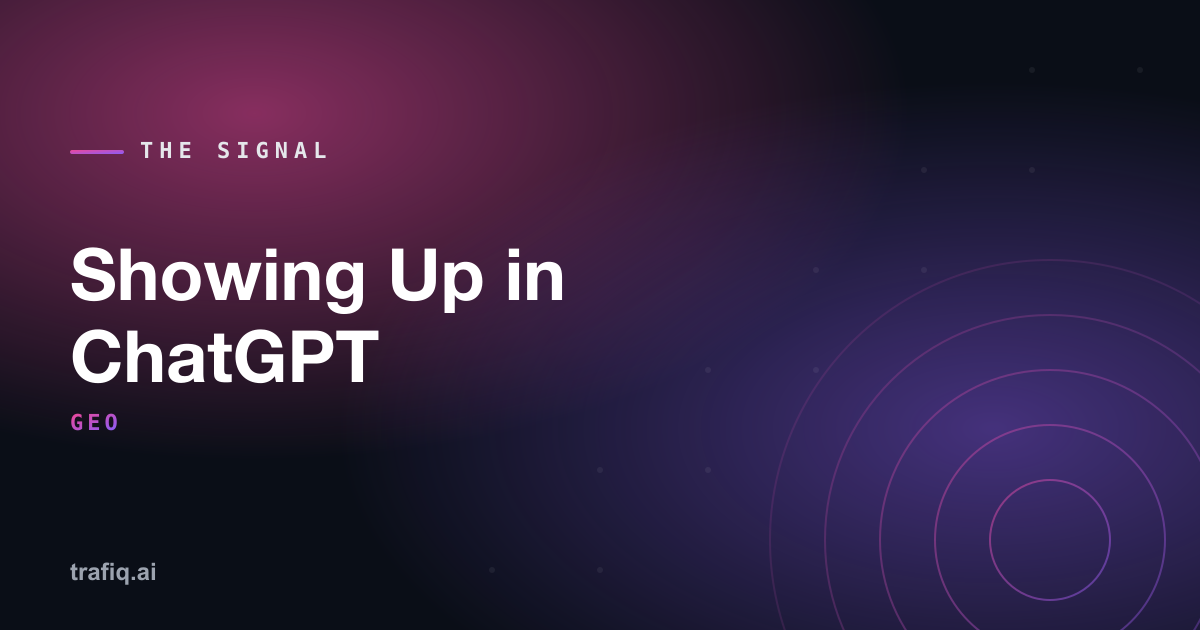 THE SIGNAL

Showing Up in ChatGPT

GEO

trafiq.ai